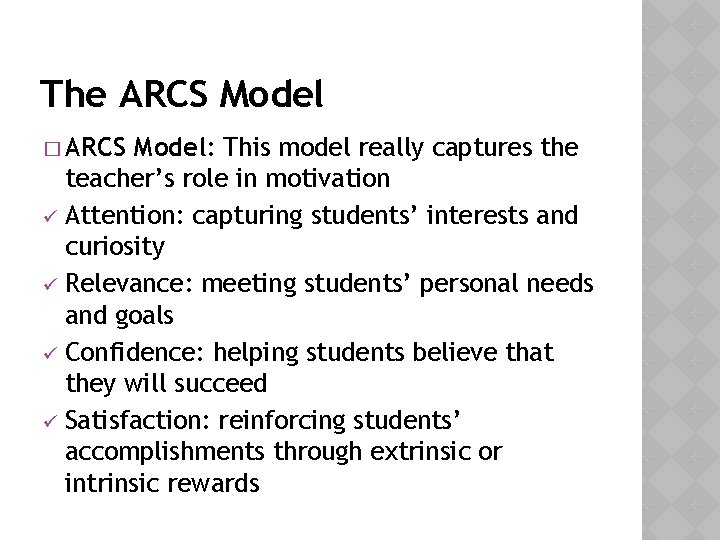 The ARCS Model

☐ ARCS Model: This model really captures the teacher's role in motivation

✓ Attention: capturing students' interests and curiosity

✓ Relevance: meeting students' personal needs and goals

✓ Confidence: helping students believe that they will succeed

✓ Satisfaction: reinforcing students' accomplishments through extrinsic or intrinsic rewards